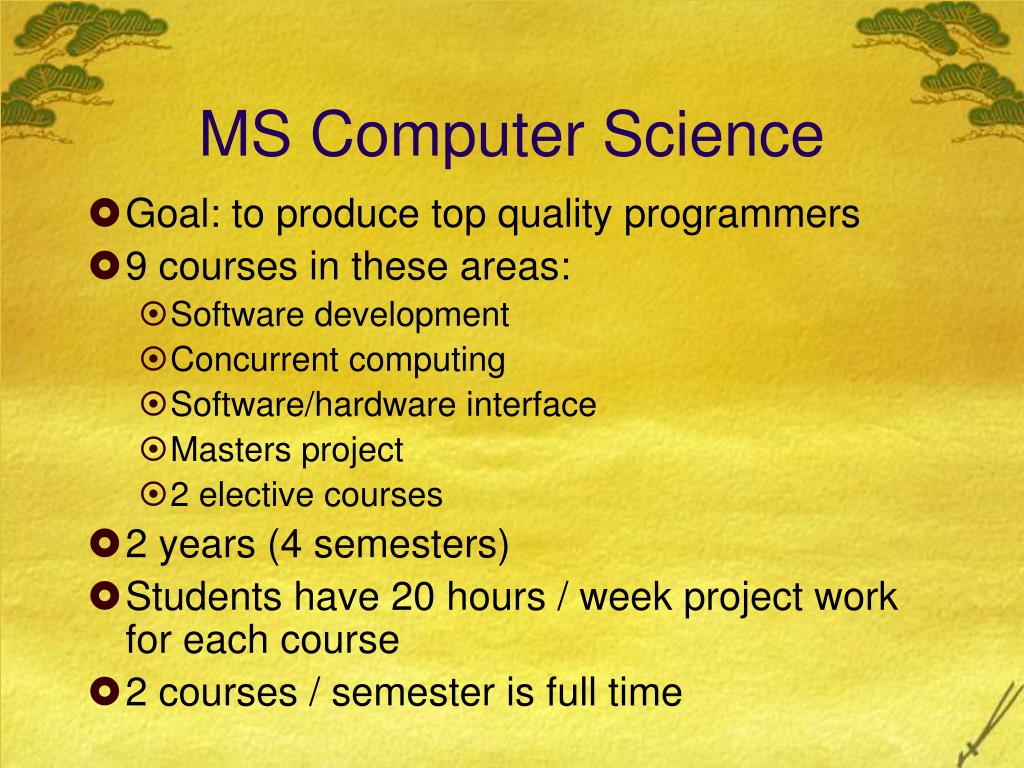 MS Computer Science

Goal: to produce top quality programmers

9 courses in these areas:

Software development

Concurrent computing

Software/hardware interface

Masters project

2 elective courses

2 years (4 semesters)

Students have 20 hours / week project work for each course

2 courses / semester is full time